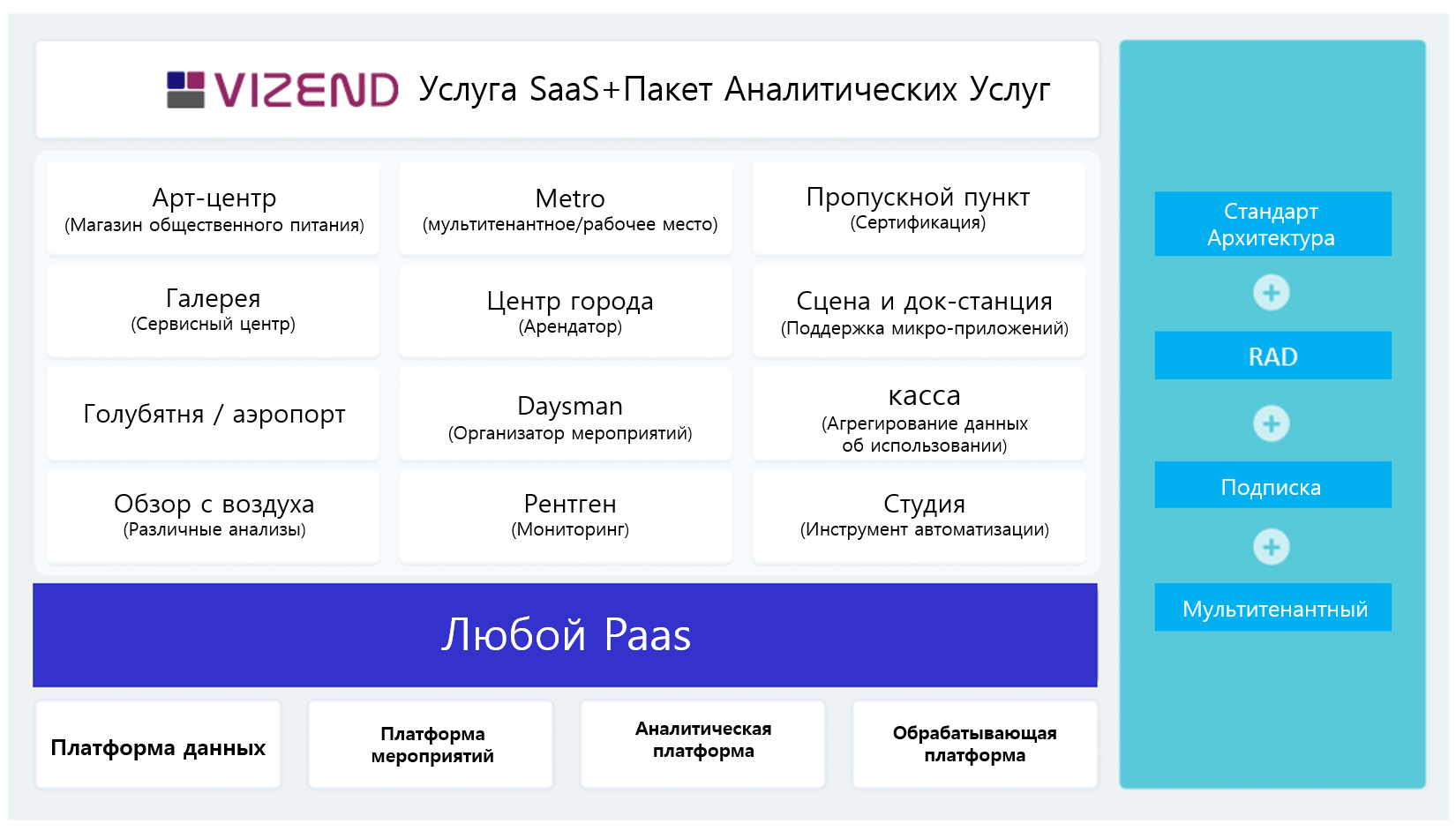 VIZEND Услуга SaaS+Пакет Аналитических Услуг

Арт-центр
(Магазин общественного питания)

Metro
(мультитенантное/рабочее место)

Пропускной пункт
(Сертификация)

Галерея
(Сервисный центр)

Центр города
(Арендатор)

Сцена и док-станция
(Поддержка микро-приложений)

Голубятня / аэропорт

Daysman
(Организатор мероприятий)

касса
(Агрегирование данных об использовании)

Обзор с воздуха
(Различные анализы)

Рентген
(Мониторинг)

Студия
(Инструмент автоматизации)

Любой Paas

Платформа данных

Платформа мероприятий

Аналитическая платформа

Обрабатывающая платформа

Стандарт Архитектура

+

RAD

+

Подписка

+

Мультитенантный